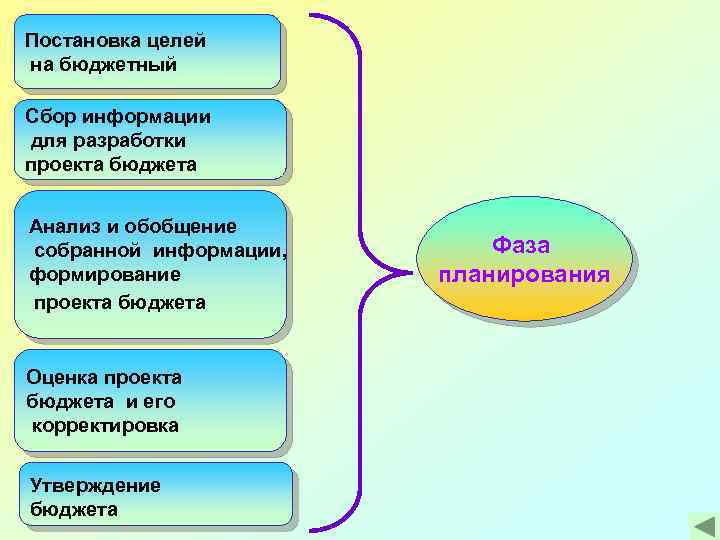 Постановка целей на бюджетный

Сбор информации для разработки проекта бюджета

Анализ и обобщение собранной информации, формирование проекта бюджета

Оценка проекта бюджета и его корректировка

Утверждение бюджета

Фаза планирования